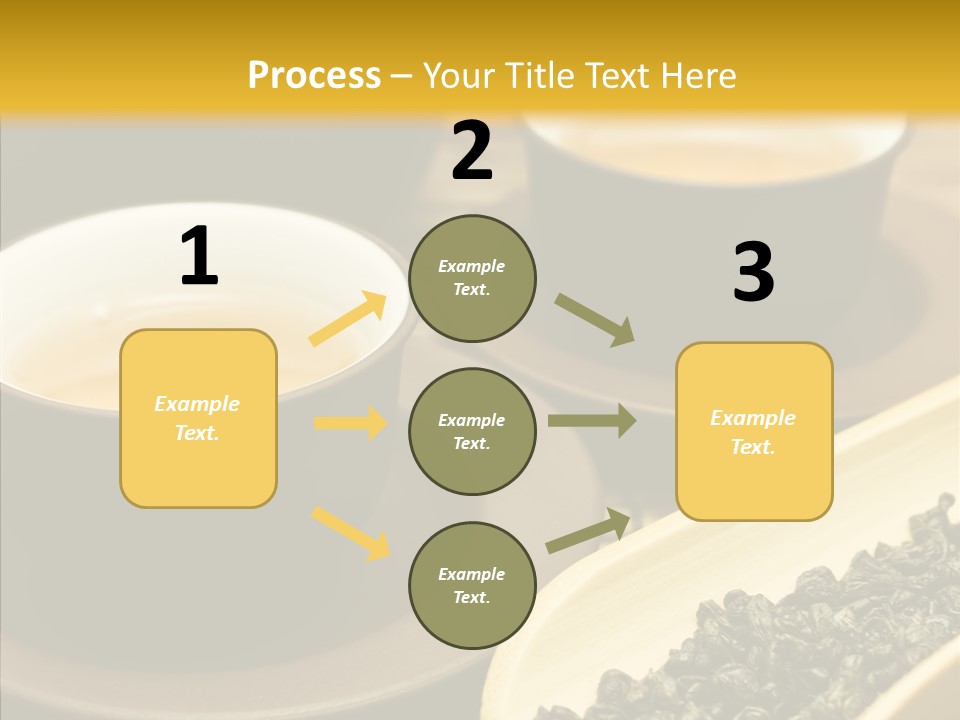 Process – Your Title Text Here

1

Example Text.

2

Example Text.

Example Text.

Example Text.

3

Example Text.